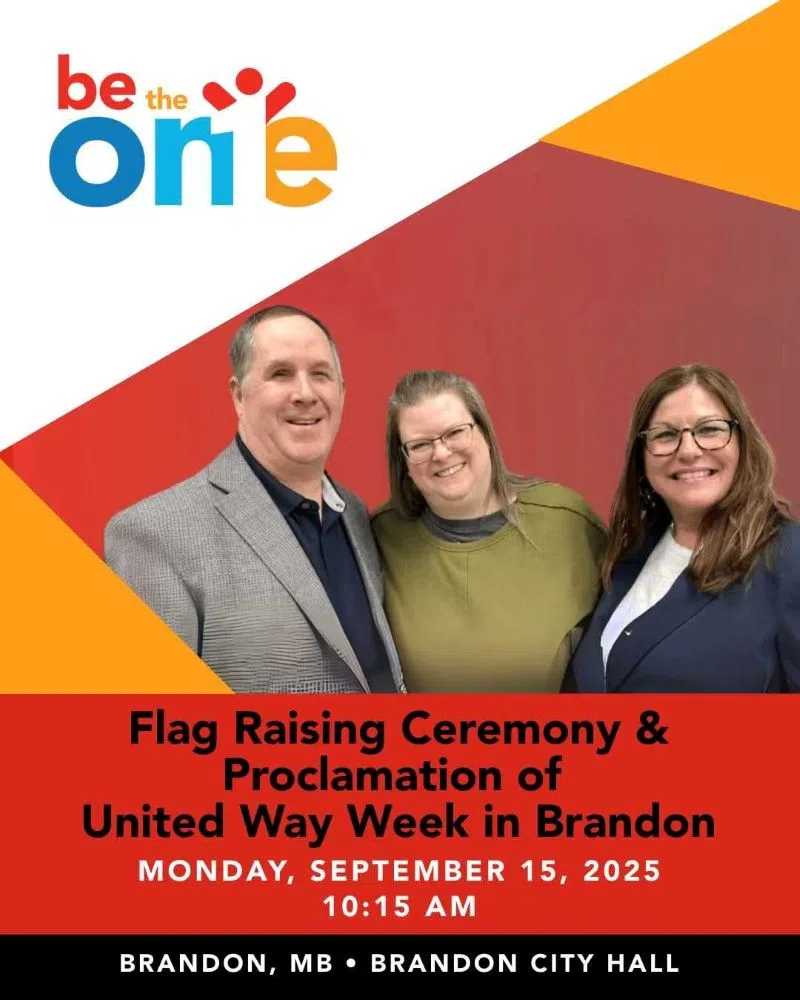 be the one

Flag Raising Ceremony & Proclamation of United Way Week in Brandon

MONDAY, SEPTEMBER 15, 2025
10:15 AM

BRANDON, MB • BRANDON CITY HALL